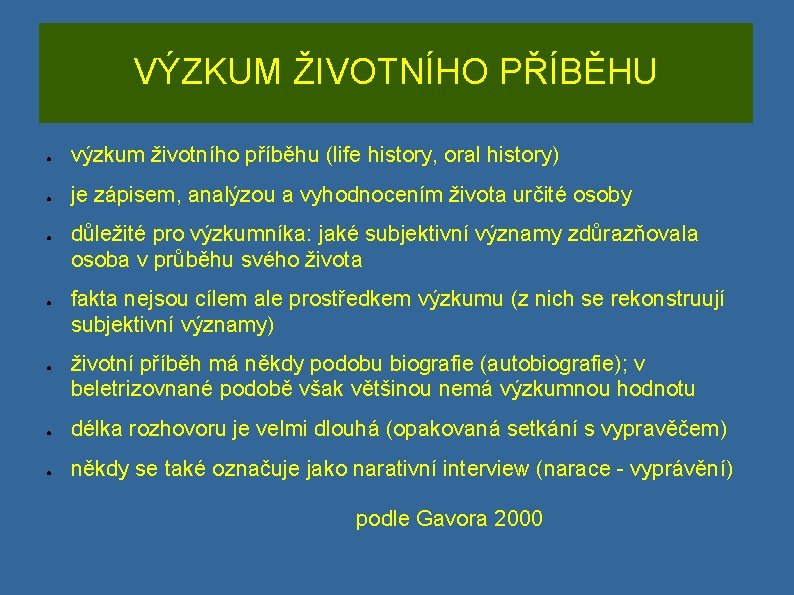 VÝZKUM ŽIVOTNÍHO PŘÍBĚHU

- výzkum životního příběhu (life history, oral history)
- je zápisem, analýzou a vyhodnocením života určité osoby
- důležité pro výzkumníka: jaké subjektivní významy zdůrazňovala osoba v průběhu svého života
- fakta nejsou cílem ale prostředkem výzkumu (z nich se rekonstruují subjektivní významy)
- životní příběh má někdy podobu biografie (autobiografie); v beletrizovnané podobě však většinou nemá výzkumnou hodnotu
- délka rozhovoru je velmi dlouhá (opakovaná setkání s vypravěčem)
- někdy se také označuje jako narativní interview (narace - vyprávění)

podle Gavora 2000